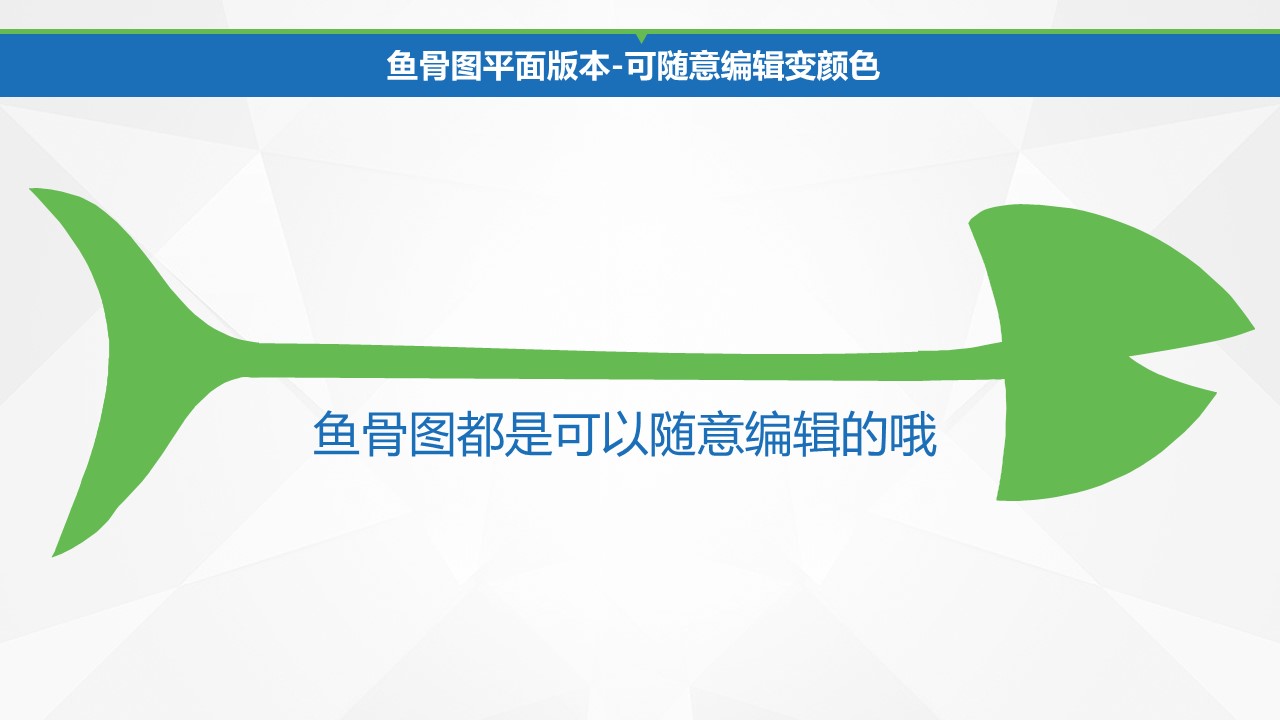 鱼骨图平面版本-可随意编辑变颜色

鱼骨图都是可以随意编辑的哦